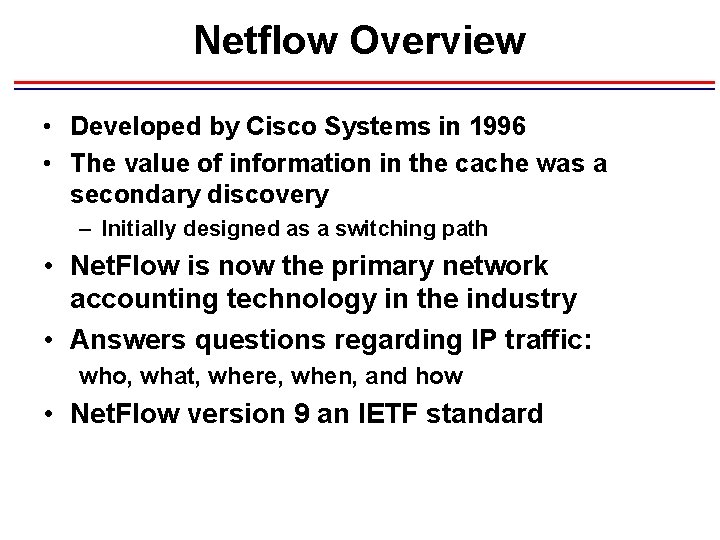 Netflow Overview

• Developed by Cisco Systems in 1996

• The value of information in the cache was a secondary discovery

– Initially designed as a switching path

• NetFlow is now the primary network accounting technology in the industry

• Answers questions regarding IP traffic:

who, what, where, when, and how

• NetFlow version 9 an IETF standard